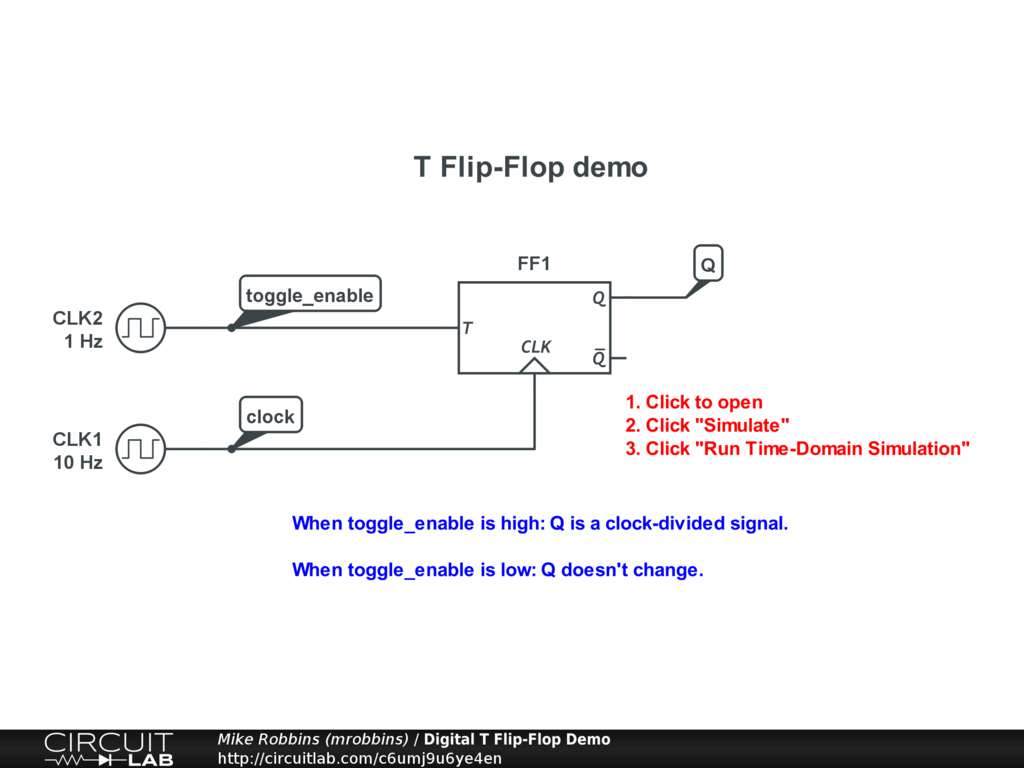 T Flip-Flop demo

FF1

Q

toggle_enable

CLK2
1 Hz

T

Q

CLK

$\overline{Q}$

clock

CLK1
10 Hz

1. Click to open
2. Click "Simulate"
3. Click "Run Time-Domain Simulation"

When toggle_enable is high: Q is a clock-divided signal.

When toggle_enable is low: Q doesn't change.

CIRCUIT LAB

Mike Robbins (mrobbins) / Digital T Flip-Flop Demo
http://circuitlab.com/c6umj9u6ye4en